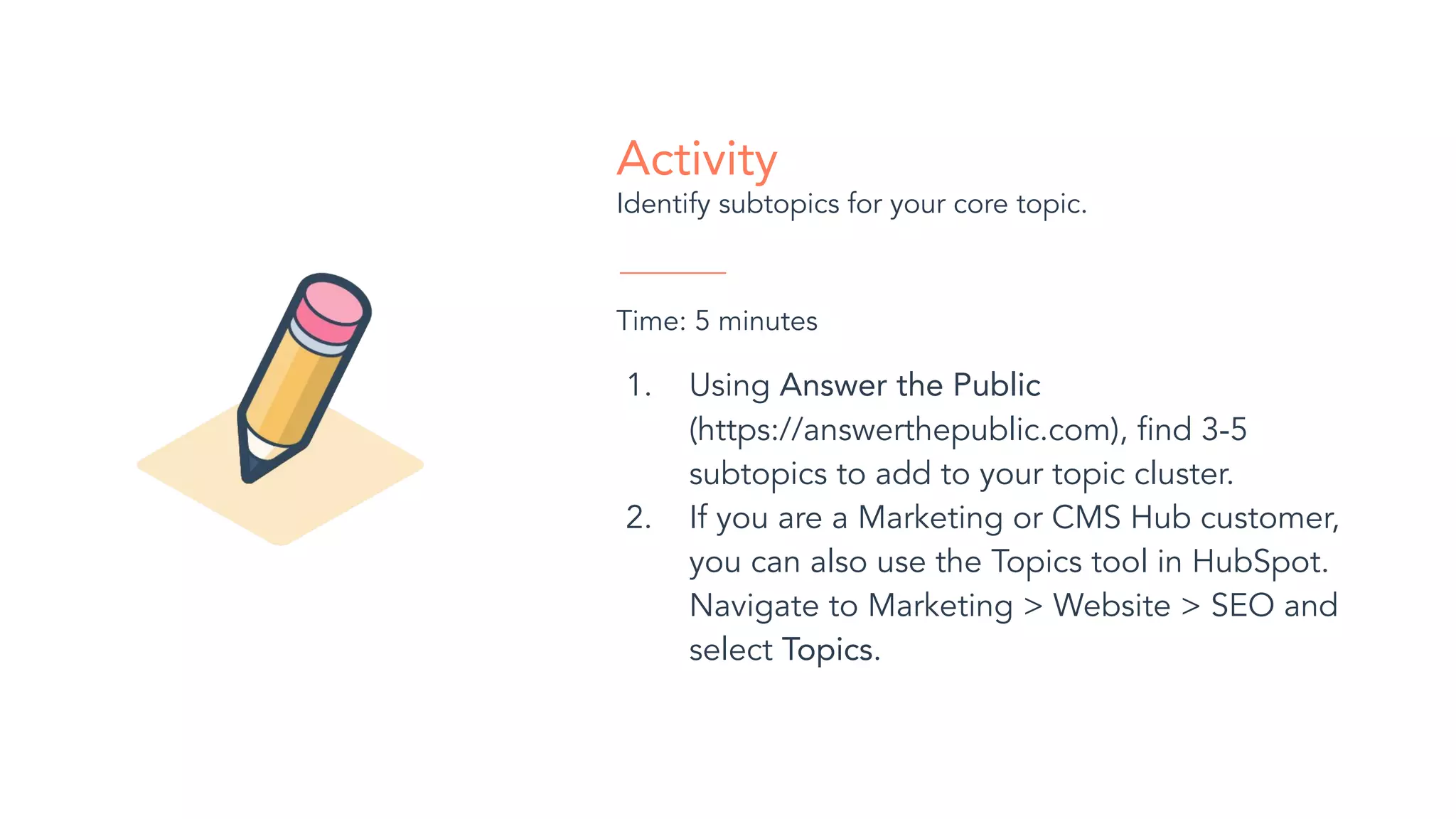 Activity
Identify subtopics for your core topic.

Time: 5 minutes

1. Using Answer the Public (https://answerthepublic.com), find 3-5 subtopics to add to your topic cluster.
2. If you are a Marketing or CMS Hub customer, you can also use the Topics tool in HubSpot. Navigate to Marketing > Website > SEO and select Topics.